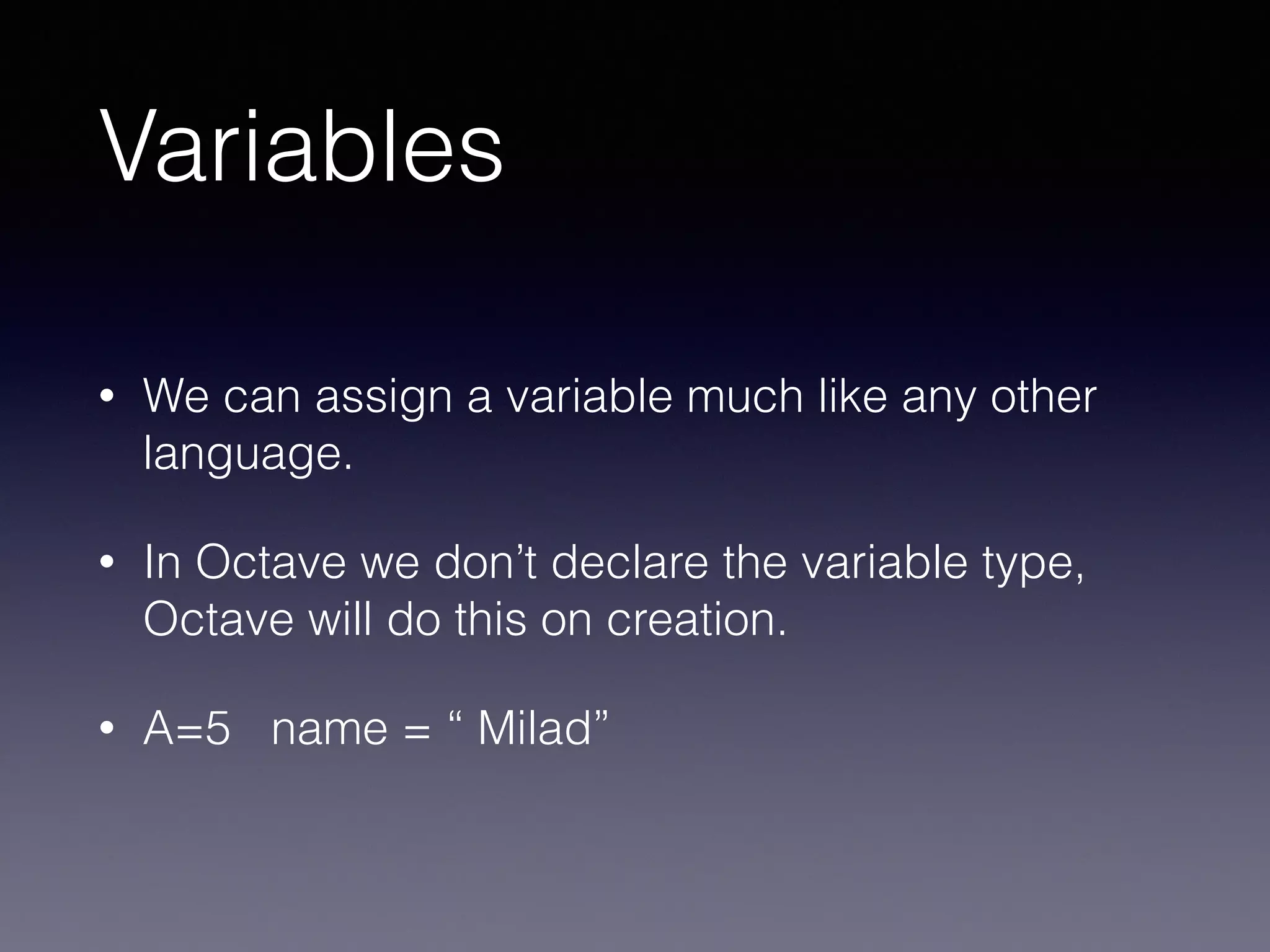 Variables

• We can assign a variable much like any other language.

• In Octave we don’t declare the variable type, Octave will do this on creation.

• A=5   name = “ Milad”